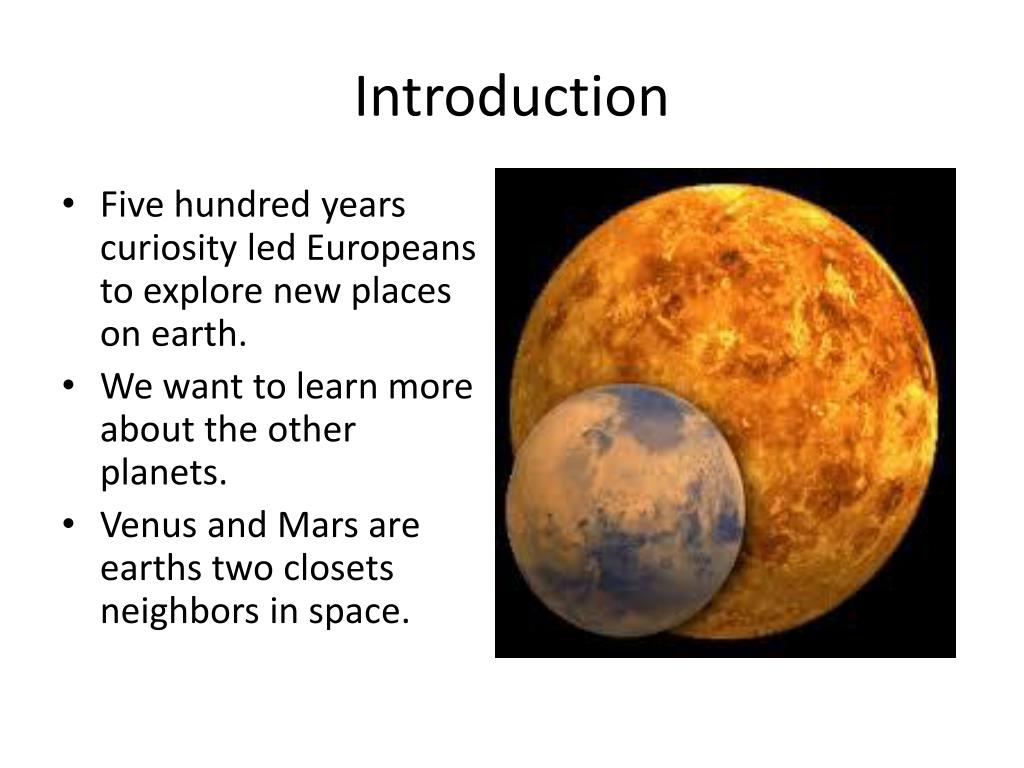 Introduction

• Five hundred years curiosity led Europeans to explore new places on earth.
• We want to learn more about the other planets.
• Venus and Mars are earths two closets neighbors in space.